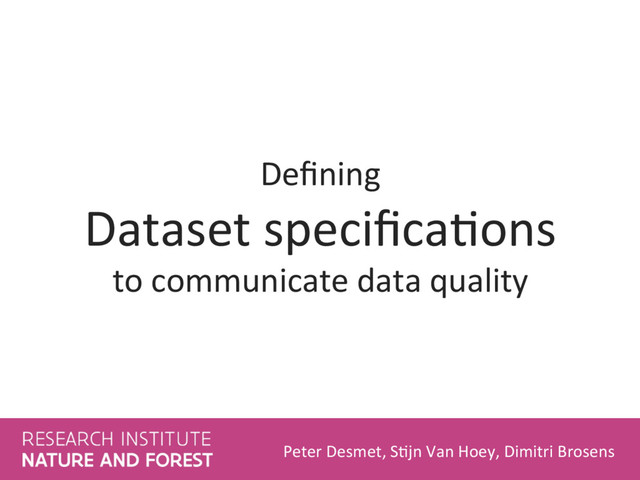 Defining
Dataset specifications
to communicate data quality

RESEARCH INSTITUTE
NATURE AND FOREST

Peter Desmet, Stijn Van Hoey, Dimitri Brosens